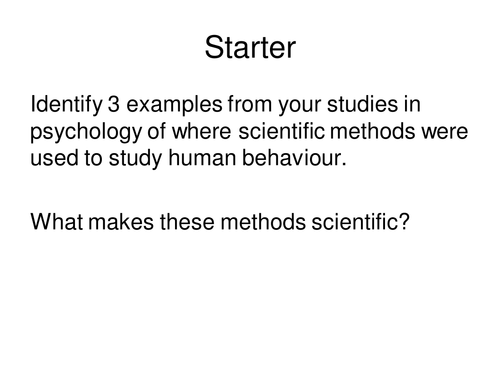 Starter

Identify 3 examples from your studies in psychology of where scientific methods were used to study human behaviour.

What makes these methods scientific?